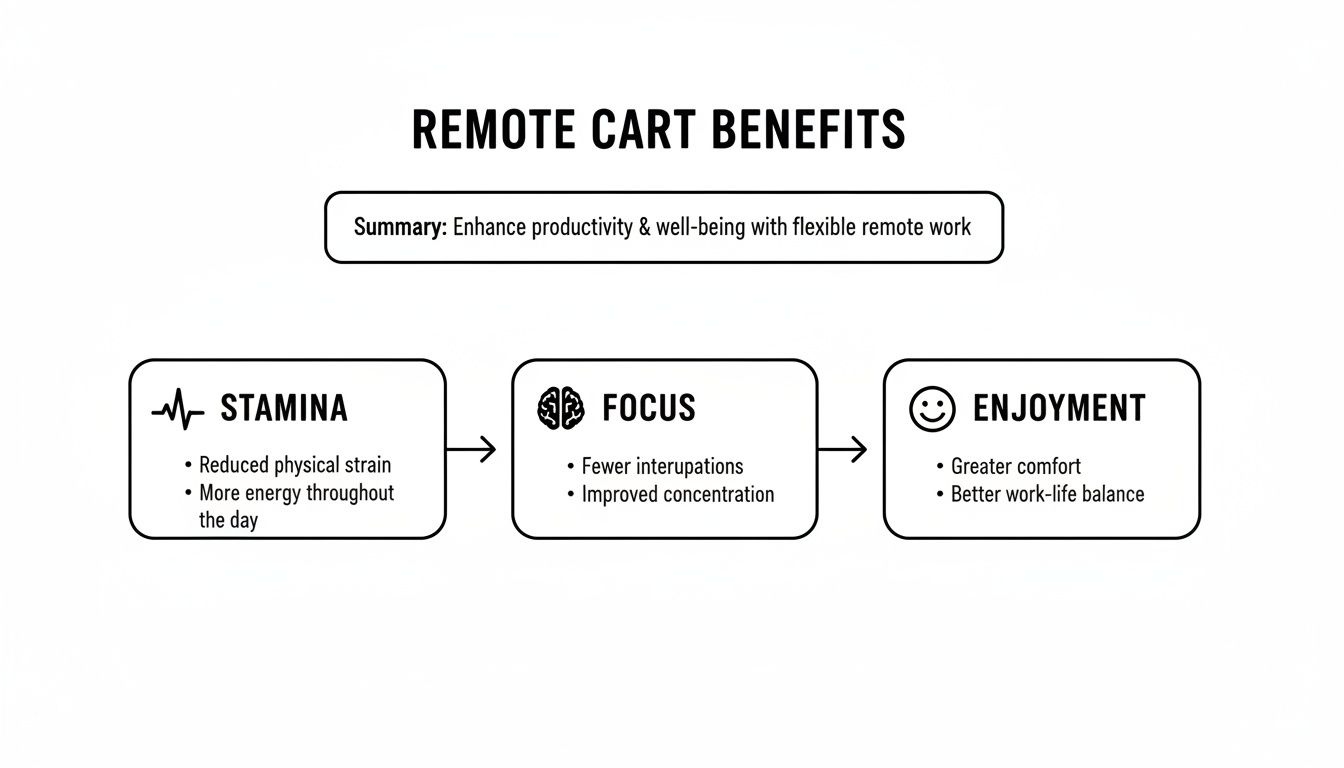 REMOTE CART BENEFITS

Summary: Enhance productivity & well-being with flexible remote work

STAMINA
• Reduced physical strain
• More energy throughout the day

FOCUS
• Fewer interupations
• Improved concentration

ENJOYMENT
• Greater comfort
• Better work-life balance